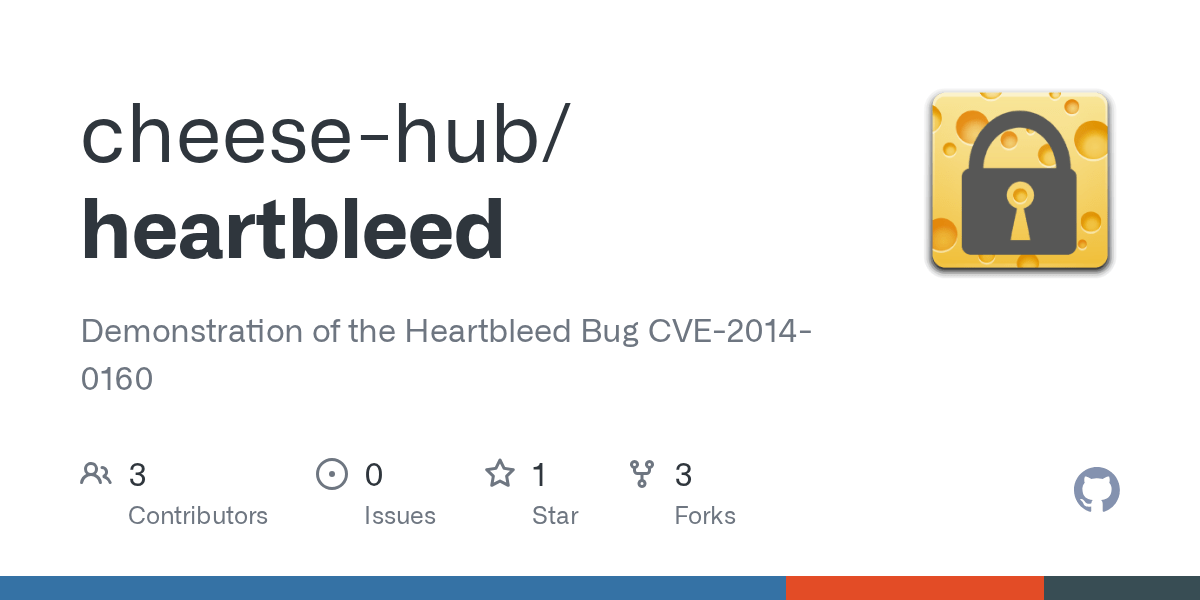 cheese-hub/
heartbleed

Demonstration of the Heartbleed Bug CVE-2014-0160

3 Contributors

0 Issues

1 Star

3 Forks